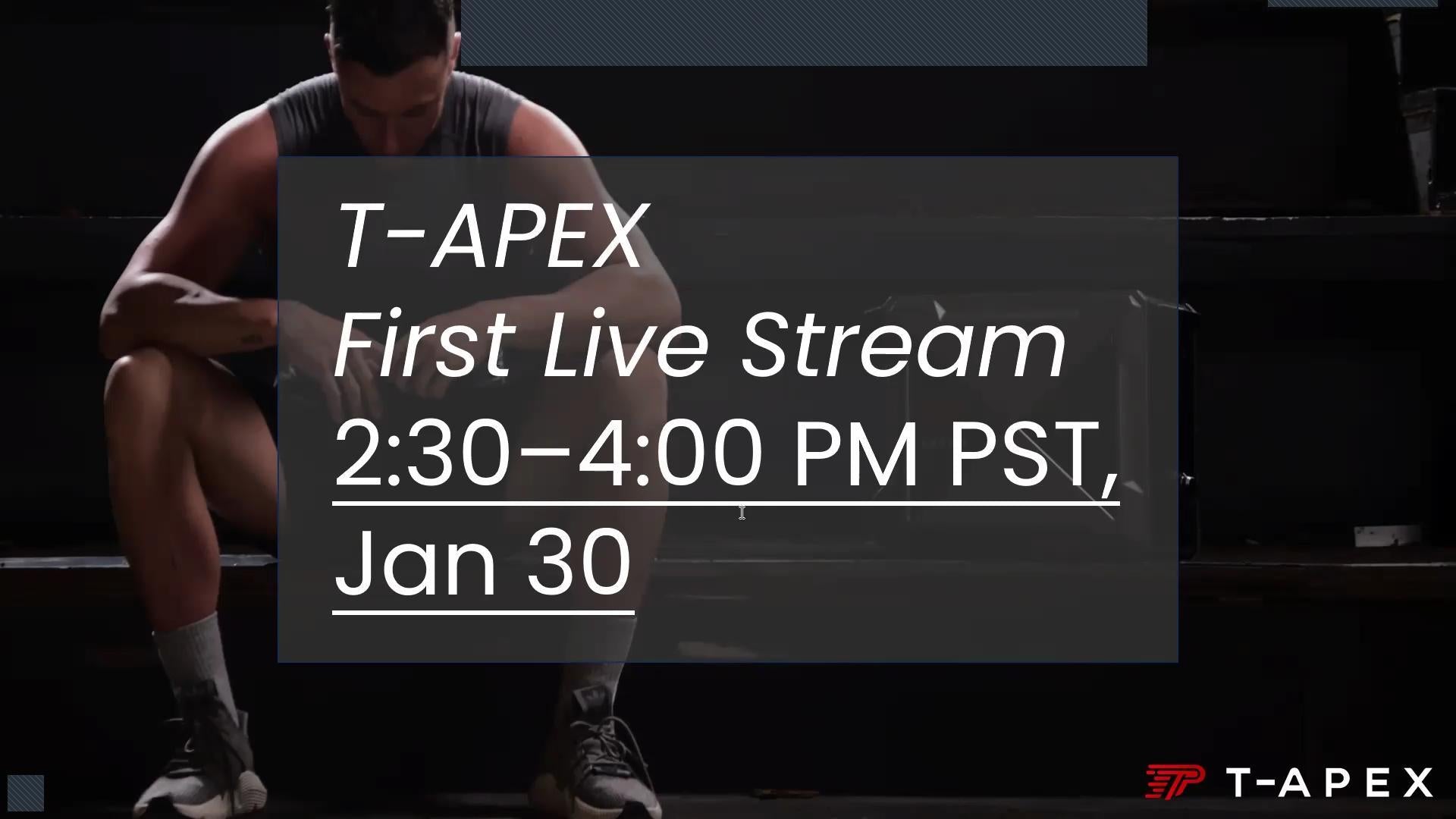 T-APEX
First Live Stream
2:30–4:00 PM PST, Jan 30

T-APEX